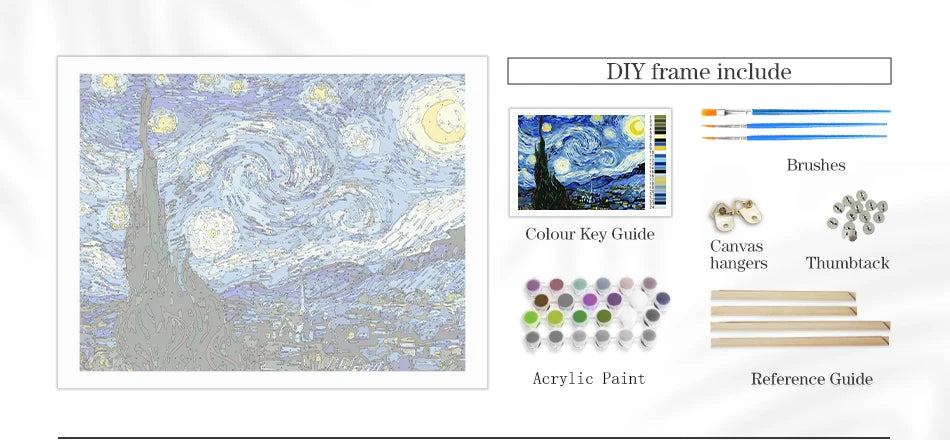 DIY frame include

Colour Key Guide

Brushes

Canvas hangers

Thumbtack

Acrylic Paint

Reference Guide